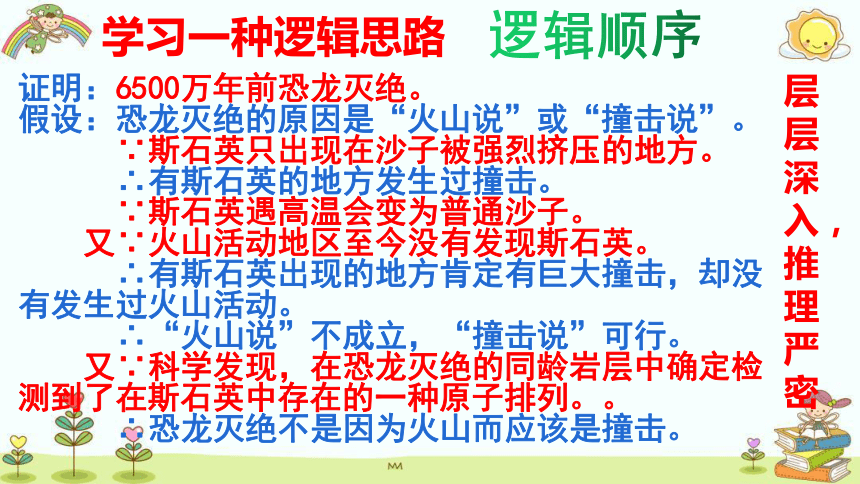 学习一种逻辑思路　逻辑顺序

证明：6500万年前恐龙灭绝。
假设：恐龙灭绝的原因是“火山说”或“撞击说”。
∵斯石英只出现在沙子被强烈挤压的地方。
∴有斯石英的地方发生过撞击。
∵斯石英遇高温会变为普通沙子。
又∵火山活动地区至今没有发现斯石英。
∴有斯石英出现的地方肯定有巨大撞击，却没有发生过火山活动。
∴“火山说”不成立，“撞击说”可行。
又∵科学发现，在恐龙灭绝的同龄岩层中确定检测到了在斯石英中存在的一种原子排列。。
∴恐龙灭绝不是因为火山而应该是撞击。

层层深入，推理严密